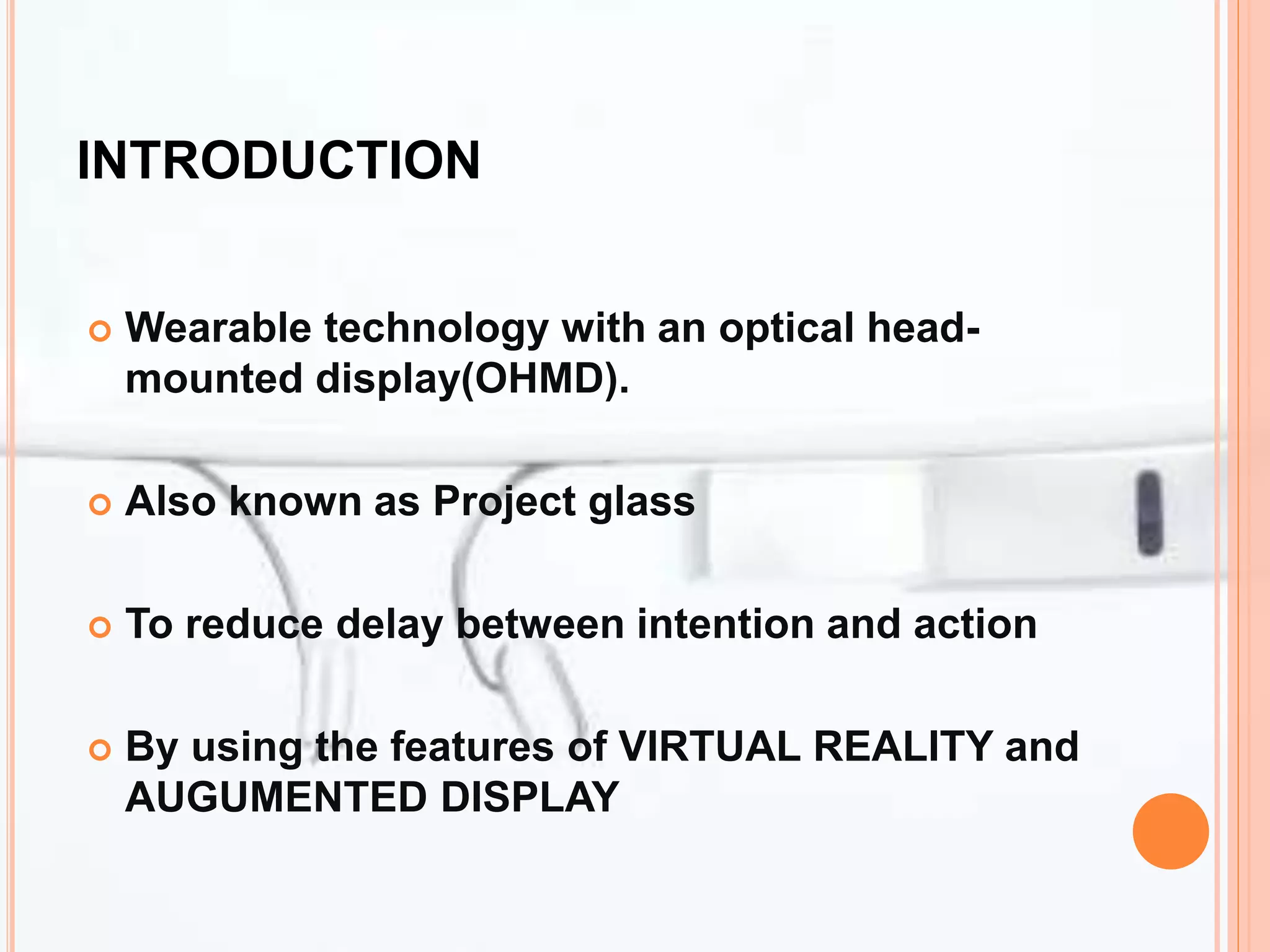 INTRODUCTION

Wearable technology with an optical head-mounted display(OHMD).

Also known as Project glass

To reduce delay between intention and action

By using the features of VIRTUAL REALITY and AUGUMENTED DISPLAY